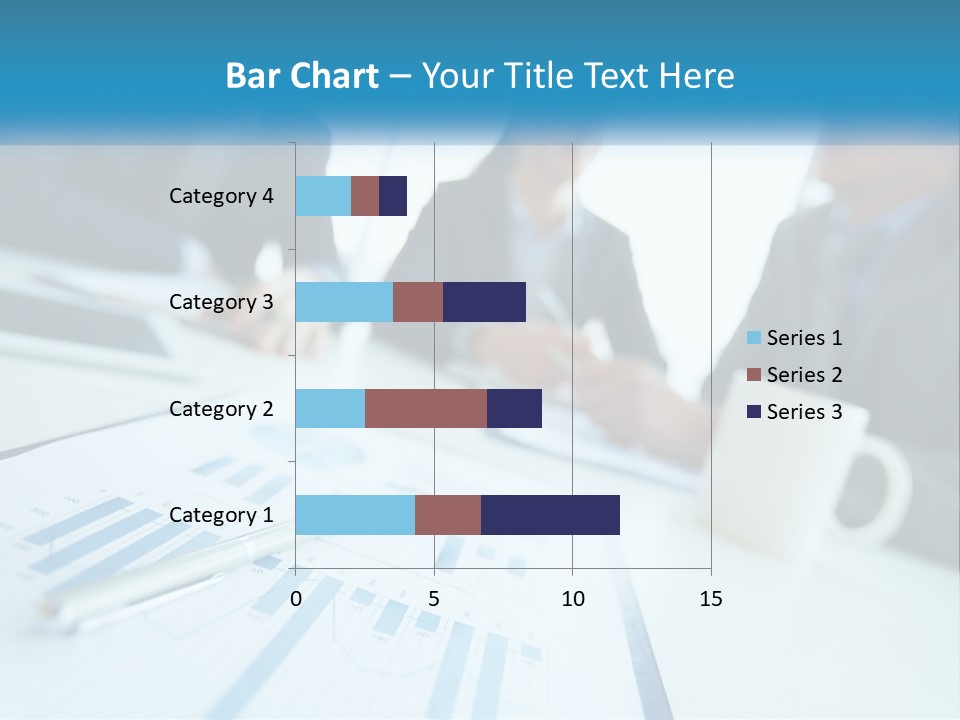 Bar Chart – Your Title Text Here

Category 4
Category 3
Category 2
Category 1

0
5
10
15

Series 1
Series 2
Series 3